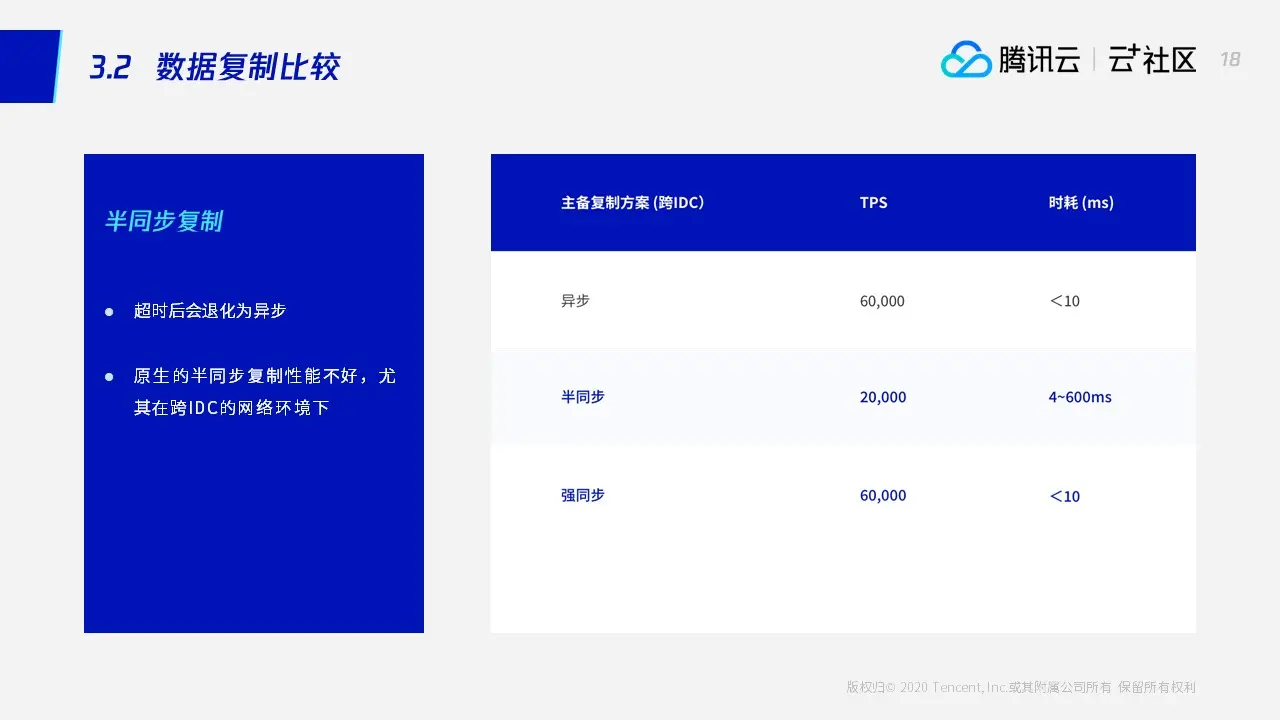 3.2 数据复制比较

腾讯云 | 云+社区 18

半同步复制

● 超时后会退化为异步

● 原生的半同步复制性能不好，尤其在跨IDC的网络环境下

| 主备复制方案 (跨IDC) | TPS | 时耗 (ms) |
|---|---|---|
| 异步 | 60,000 | ＜10 |
| 半同步 | 20,000 | 4~600ms |
| 强同步 | 60,000 | ＜10 |

版权归© 2020 Tencent, Inc.或其附属公司所有 保留所有权利